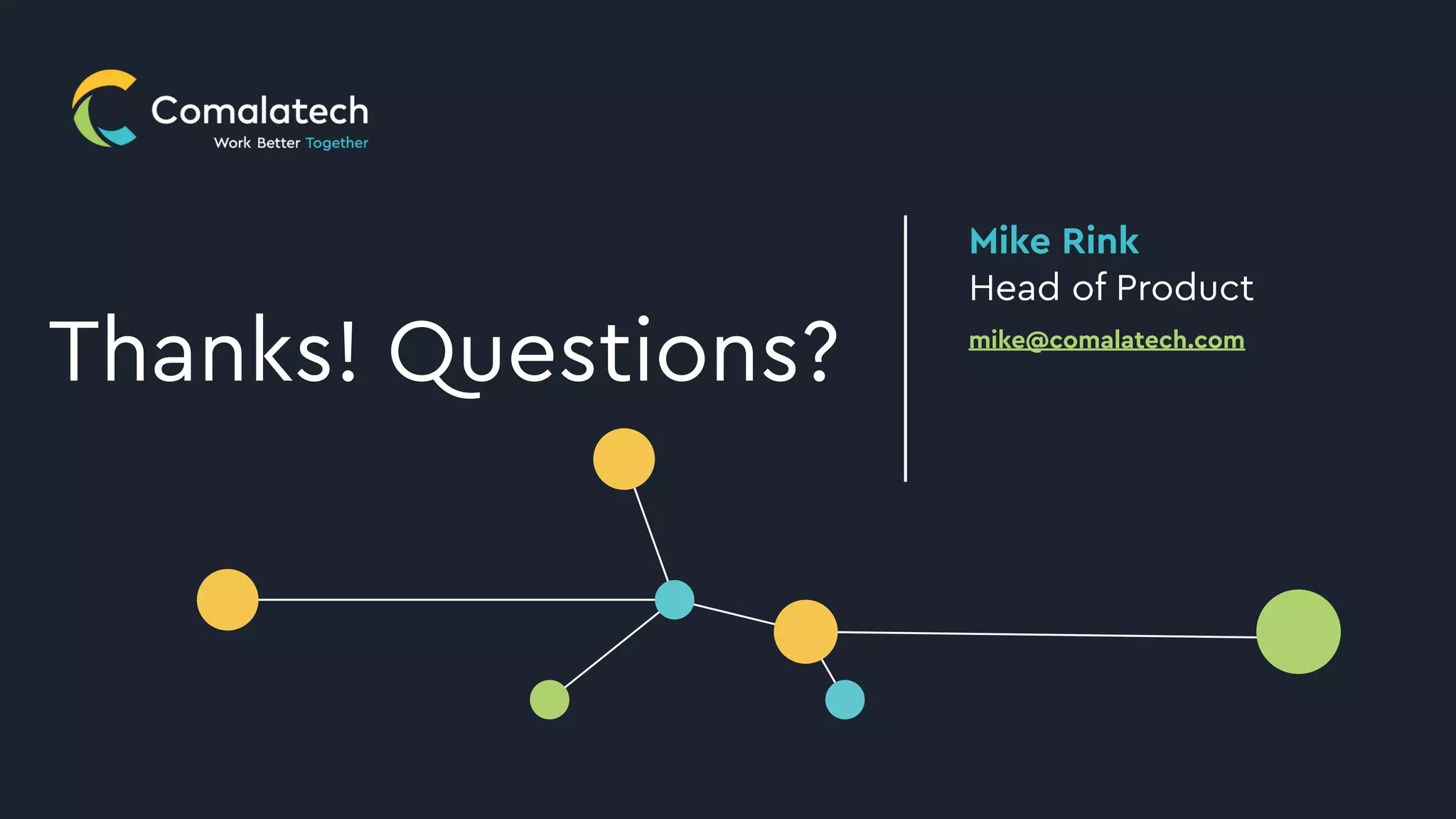 Comalatech
Work Better Together

Thanks! Questions?

Mike Rink
Head of Product

mike@comalatech.com